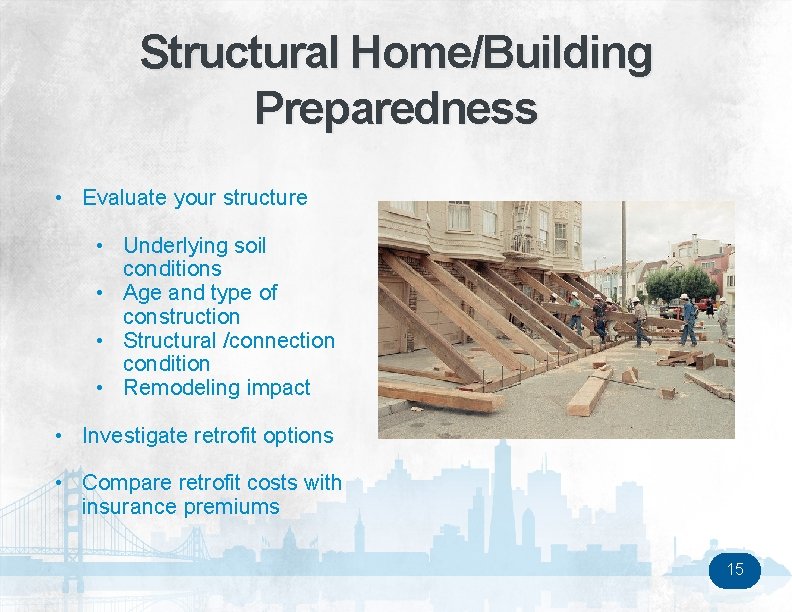 Structural Home/Building Preparedness

• Evaluate your structure

• Underlying soil conditions
• Age and type of construction
• Structural /connection condition
• Remodeling impact

• Investigate retrofit options

• Compare retrofit costs with insurance premiums

15